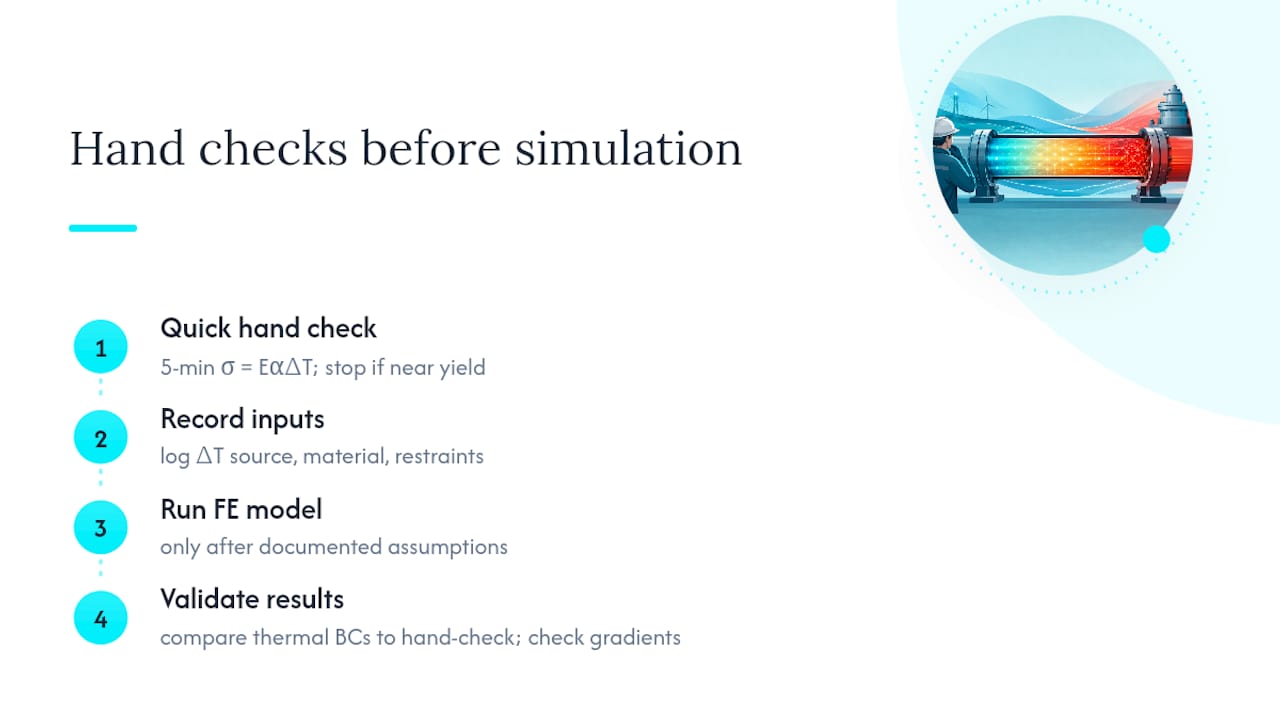 Hand checks before simulation

1
Quick hand check
5-min $\sigma = E\alpha\Delta T$; stop if near yield

2
Record inputs
log $\Delta T$ source, material, restraints

3
Run FE model
only after documented assumptions

4
Validate results
compare thermal BCs to hand-check; check gradients